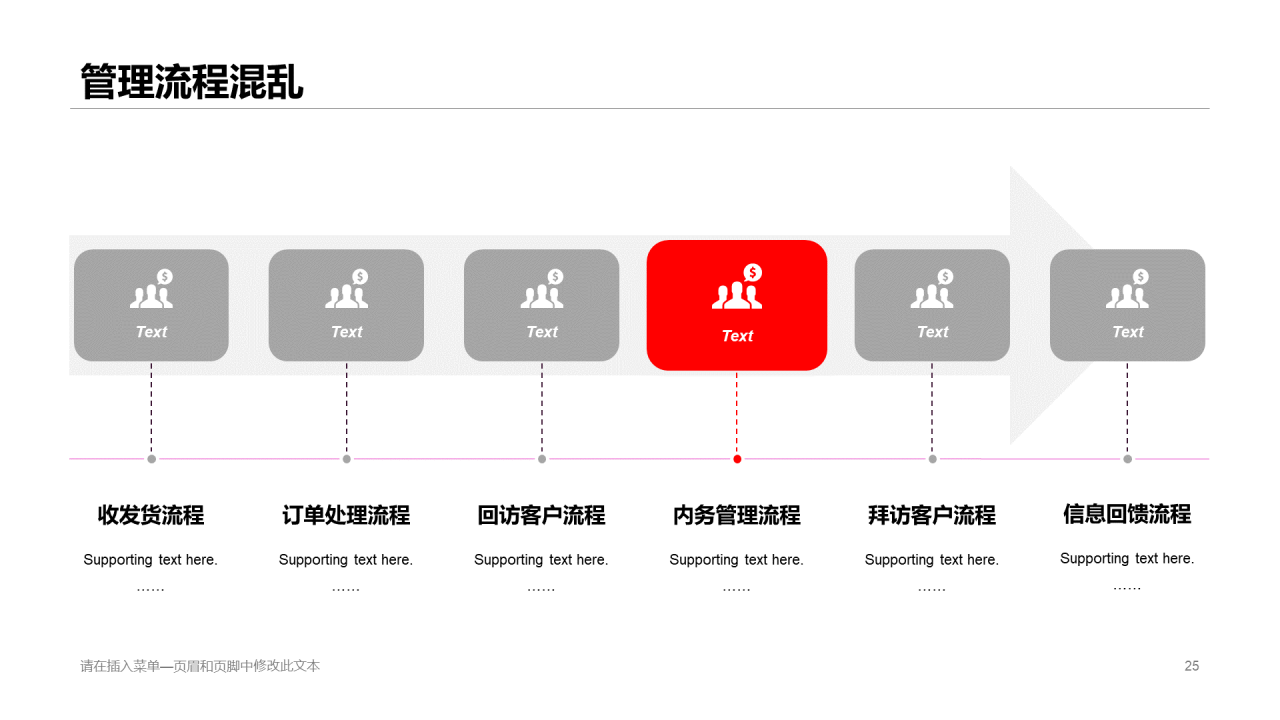 管理流程混乱

Text

Text

Text

Text

Text

Text

收发货流程

Supporting text here.

……

订单处理流程

Supporting text here.

……

回访客户流程

Supporting text here.

……

内务管理流程

Supporting text here.

……

拜访客户流程

Supporting text here.

……

信息回馈流程

Supporting text here.

……

请在插入菜单—页眉和页脚中修改此文本

25